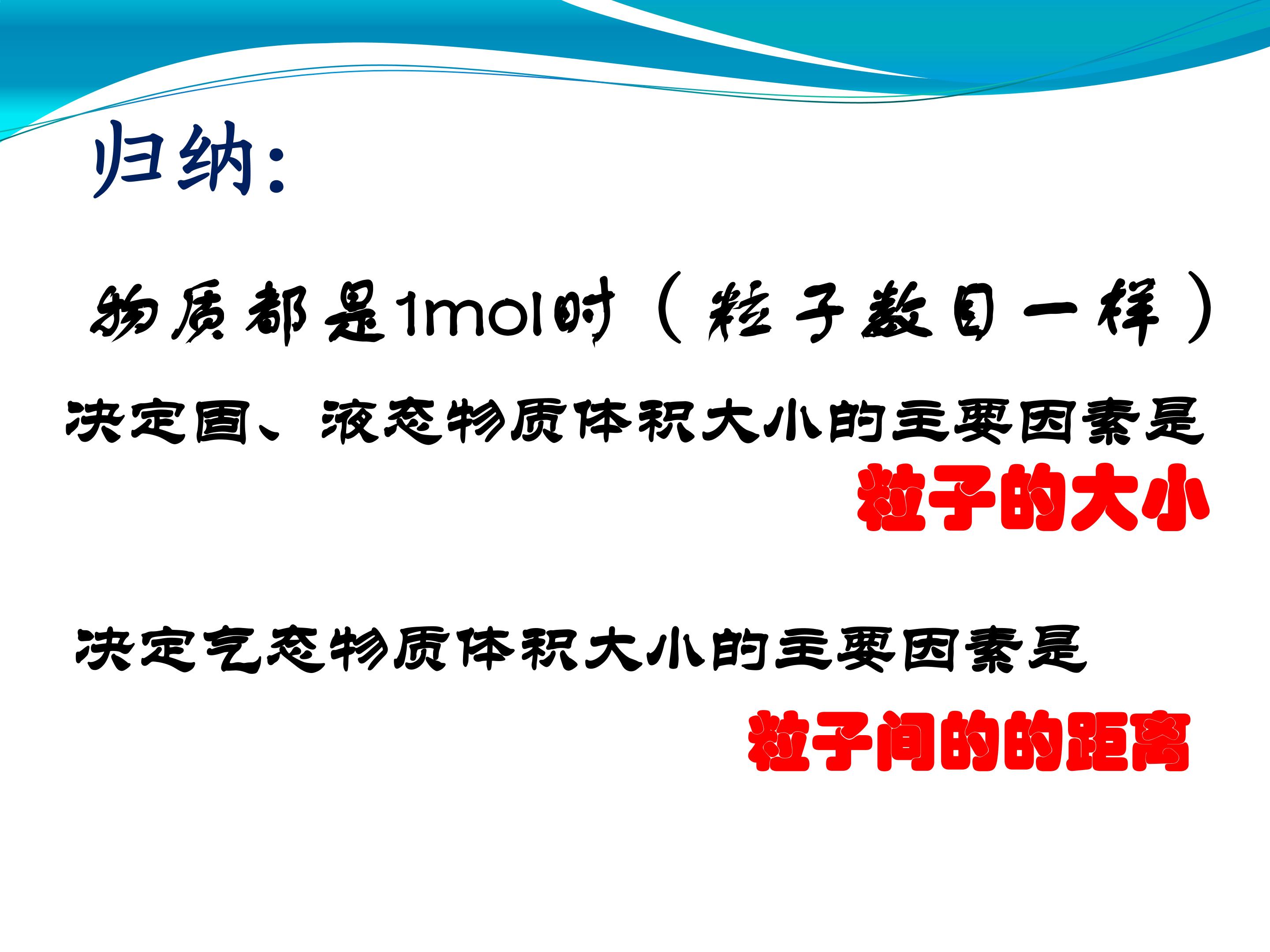 归纳:

物质都是1mol时（粒子数目一样）

决定固、液态物质体积大小的主要因素是

粒子的大小

决定气态物质体积大小的主要因素是

粒子间的的距离